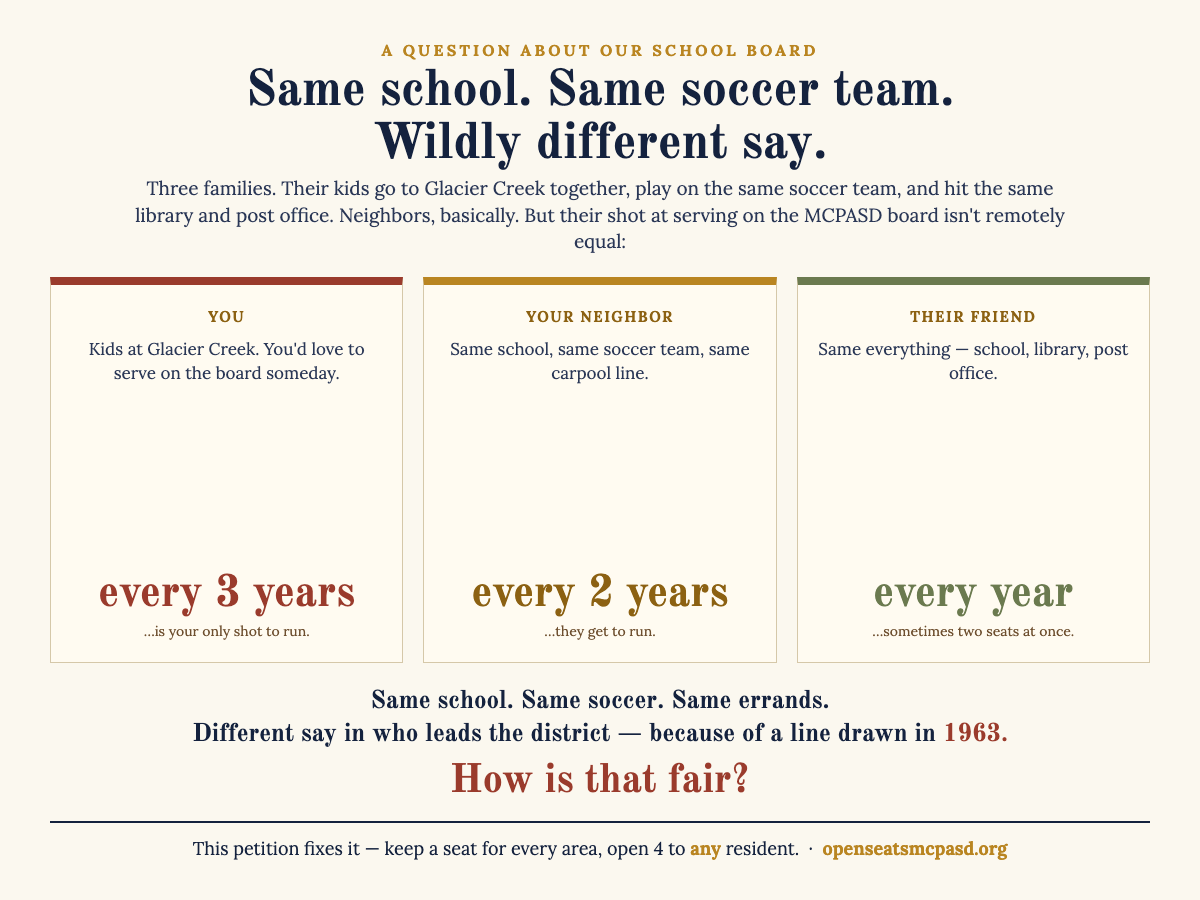 A QUESTION ABOUT OUR SCHOOL BOARD

Same school. Same soccer team. Wildly different say.

Three families. Their kids go to Glacier Creek together, play on the same soccer team, and hit the same library and post office. Neighbors, basically. But their shot at serving on the MCPASD board isn't remotely equal:

YOU

Kids at Glacier Creek. You'd love to serve on the board someday.

every 3 years

...is your only shot to run.

YOUR NEIGHBOR

Same school, same soccer team, same carpool line.

every 2 years

...they get to run.

THEIR FRIEND

Same everything — school, library, post office.

every year

...sometimes two seats at once.

Same school. Same soccer. Same errands.
Different say in who leads the district — because of a line drawn in 1963.

How is that fair?

This petition fixes it — keep a seat for every area, open 4 to any resident. · openseatsmcpasd.org